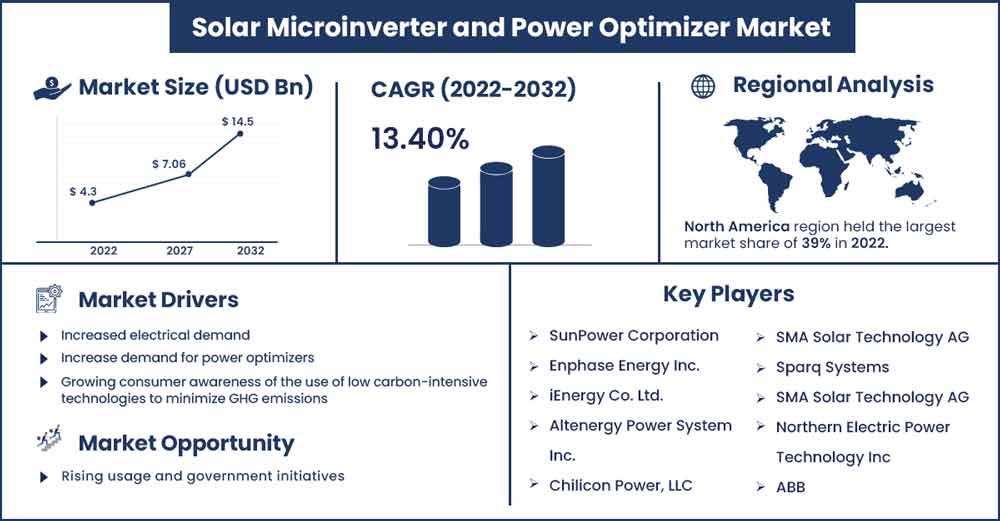 Solar Microinverter and Power Optimizer Market

Market Size (USD Bn)

$ 4.3
$ 7.06
$ 14.5
2022
2027
2032

CAGR (2022-2032)

13.40%

Regional Analysis

North America region held the largest market share of 39% in 2022.

Market Drivers

Increased electrical demand
Increase demand for power optimizers
Growing consumer awareness of the use of low carbon-intensive technologies to minimize GHG emissions

Market Opportunity

Rising usage and government initiatives

Key Players

SunPower Corporation
Enphase Energy Inc.
iEnergy Co. Ltd.
Altenergy Power System Inc.
Chilicon Power, LLC
SMA Solar Technology AG
Sparq Systems
SMA Solar Technology AG
Northern Electric Power Technology Inc
ABB